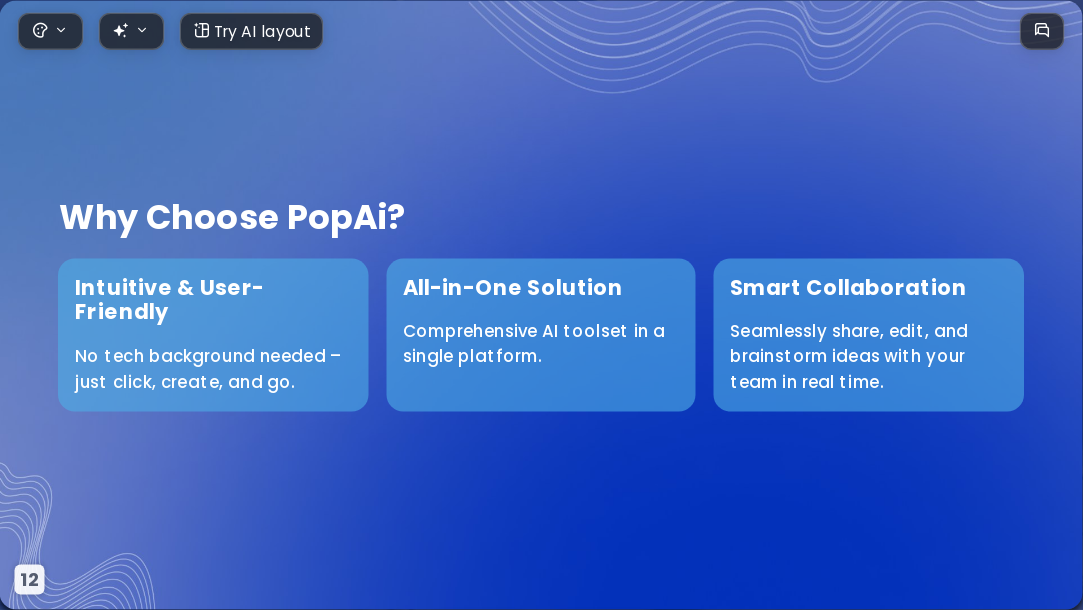 Try AI layout

Why Choose PopAi?

Intuitive & User-Friendly

No tech background needed – just click, create, and go.

All-in-One Solution

Comprehensive AI toolset in a single platform.

Smart Collaboration

Seamlessly share, edit, and brainstorm ideas with your team in real time.

12